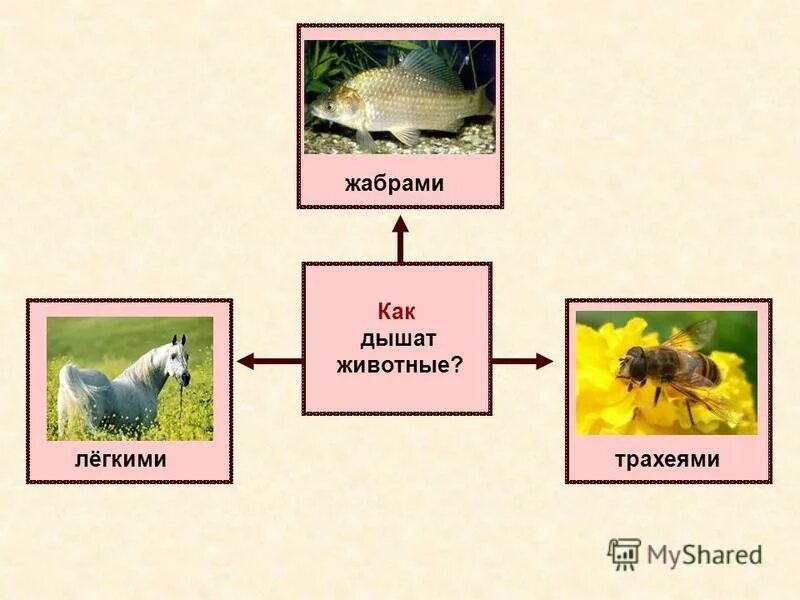 жабрами

Как дышат животные?

лёгкими

трахеями

MyShared